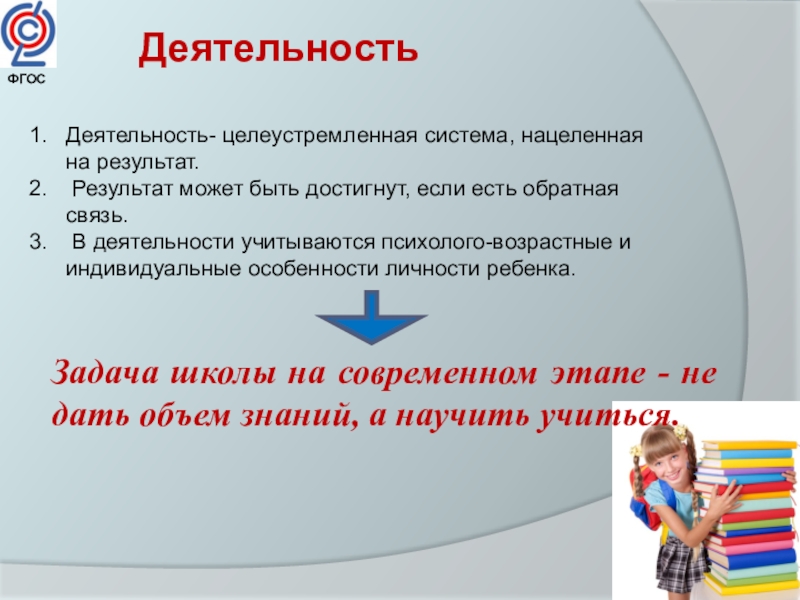 ФГОС

Деятельность

1. Деятельность- целеустремленная система, нацеленная на результат.
2. Результат может быть достигнут, если есть обратная связь.
3. В деятельности учитываются психолого-возрастные и индивидуальные особенности личности ребенка.

Задача школы на современном этапе - не дать объем знаний, а научить учиться.